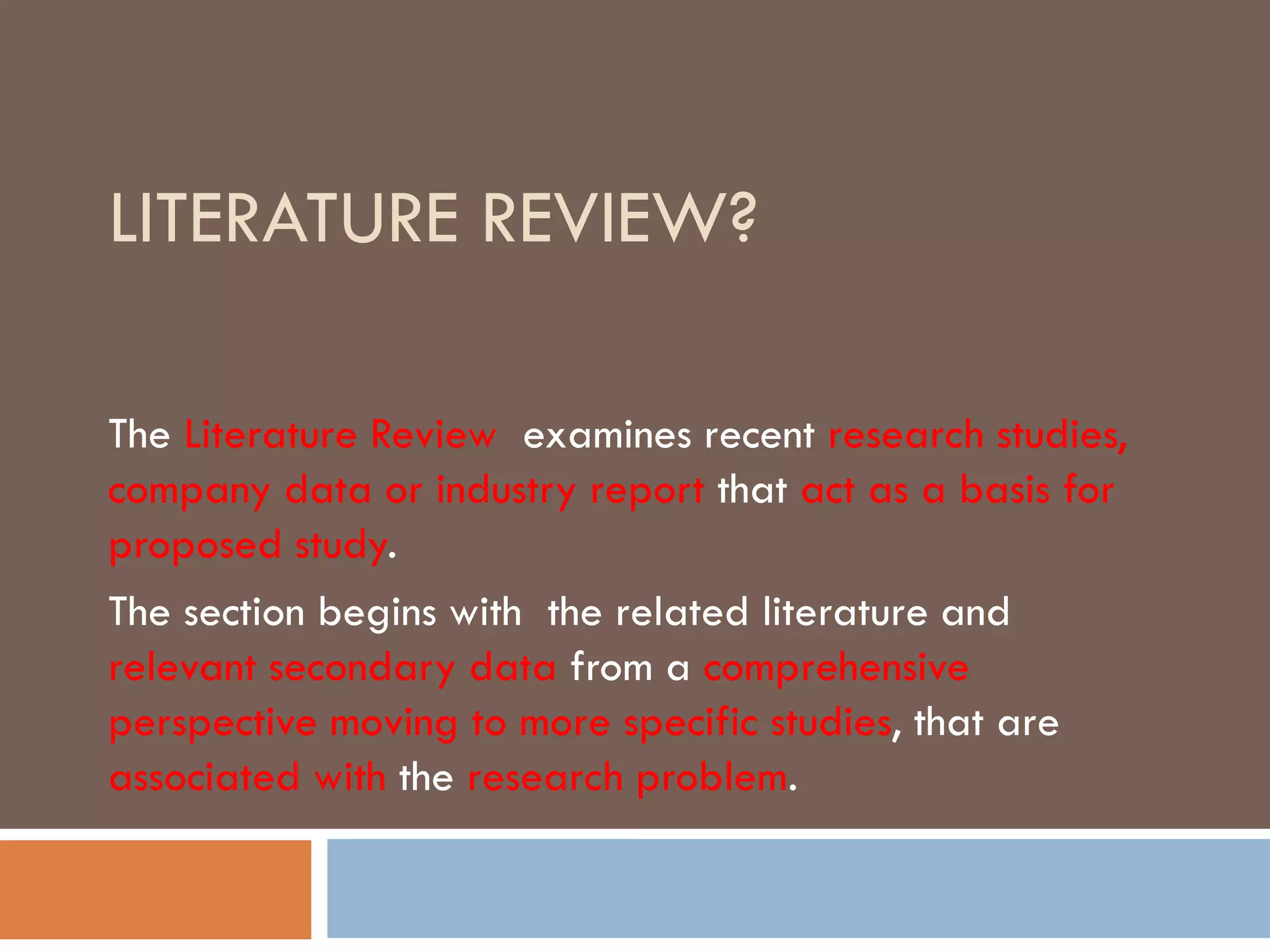 LITERATURE REVIEW?

The Literature Review examines recent research studies, company data or industry report that act as a basis for proposed study.

The section begins with the related literature and relevant secondary data from a comprehensive perspective moving to more specific studies, that are associated with the research problem.